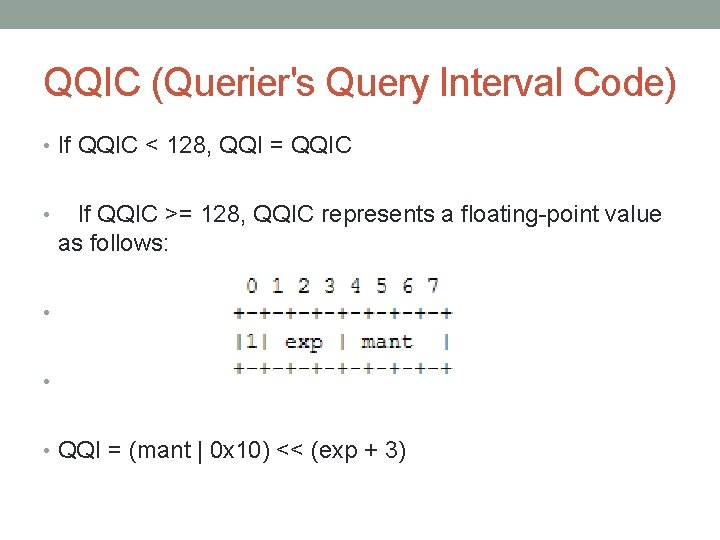 QQIC (Querier's Query Interval Code)

• If QQIC < 128, QQI = QQIC

• If QQIC >= 128, QQIC represents a floating-point value as follows:

0 1 2 3 4 5 6 7
+-+-+-+-+-+-+-+-+
|1| exp | mant |
+-+-+-+-+-+-+-+-+

• QQI = (mant | 0x10) << (exp + 3)